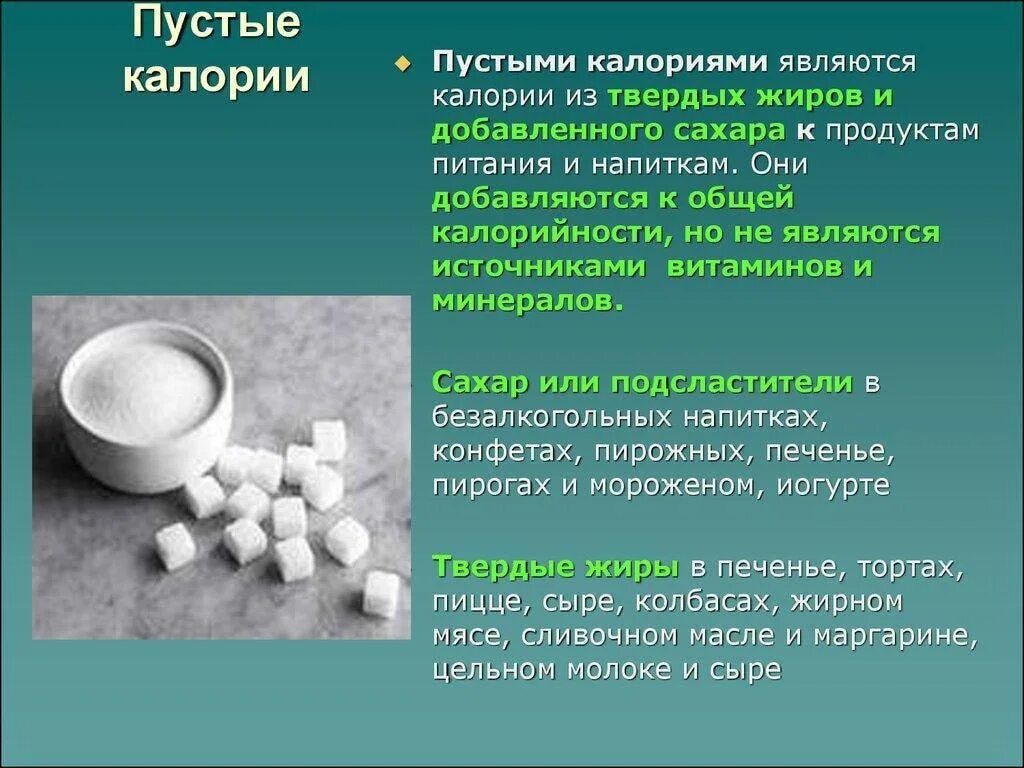 Пустые калории

Пустыми калориями являются калории из твердых жиров и добавленного сахара к продуктам питания и напиткам. Они добавляются к общей калорийности, но не являются источниками витаминов и минералов.

Сахар или подсластители в безалкогольных напитках, конфетах, пирожных, печенье, пирогах и мороженом, иогурте

Твердые жиры в печенье, тортах, пицце, сыре, колбасах, жирном мясе, сливочном масле и маргарине, цельном молоке и сыре